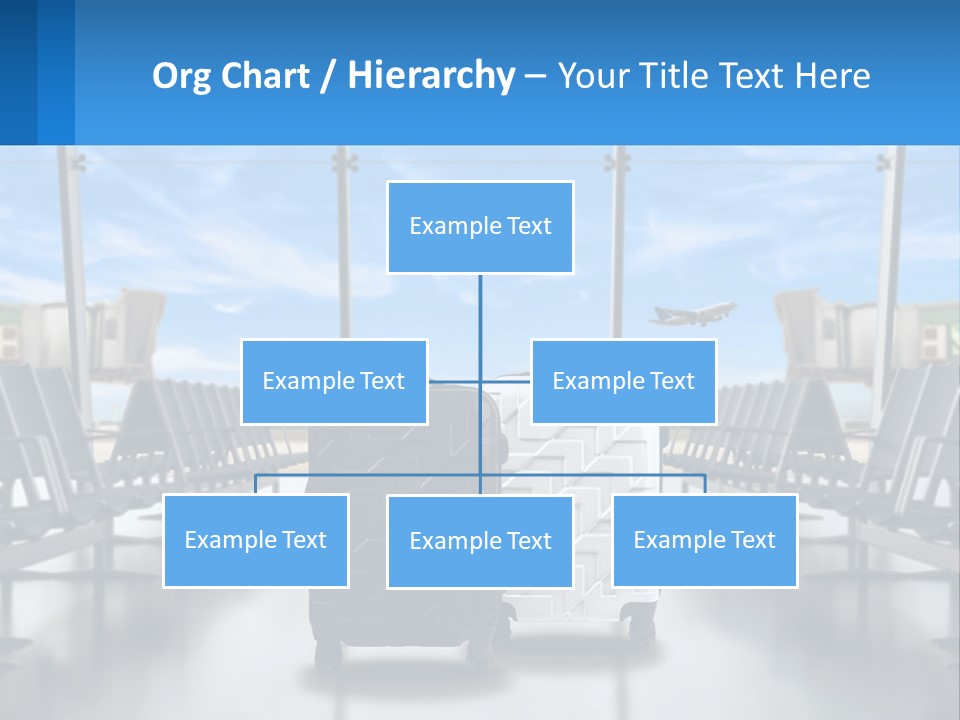 Org Chart / Hierarchy – Your Title Text Here

Example Text

Example Text

Example Text

Example Text

Example Text

Example Text